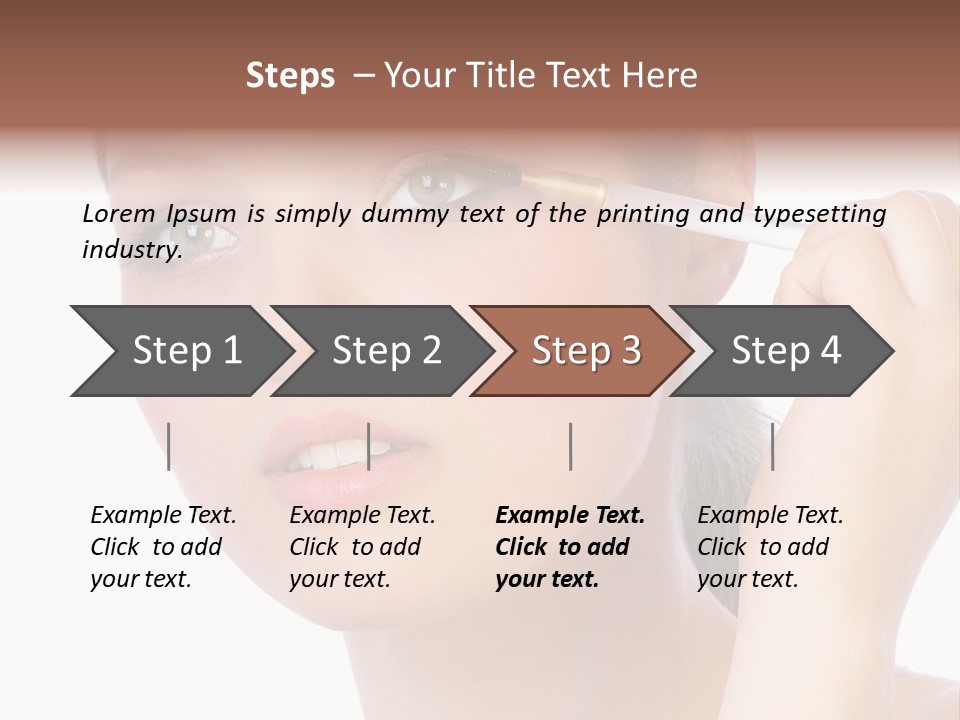 Steps – Your Title Text Here

Lorem Ipsum is simply dummy text of the printing and typesetting industry.

Step 1

Step 2

Step 3

Step 4

Example Text. Click to add your text.

Example Text. Click to add your text.

Example Text. Click to add your text.

Example Text. Click to add your text.